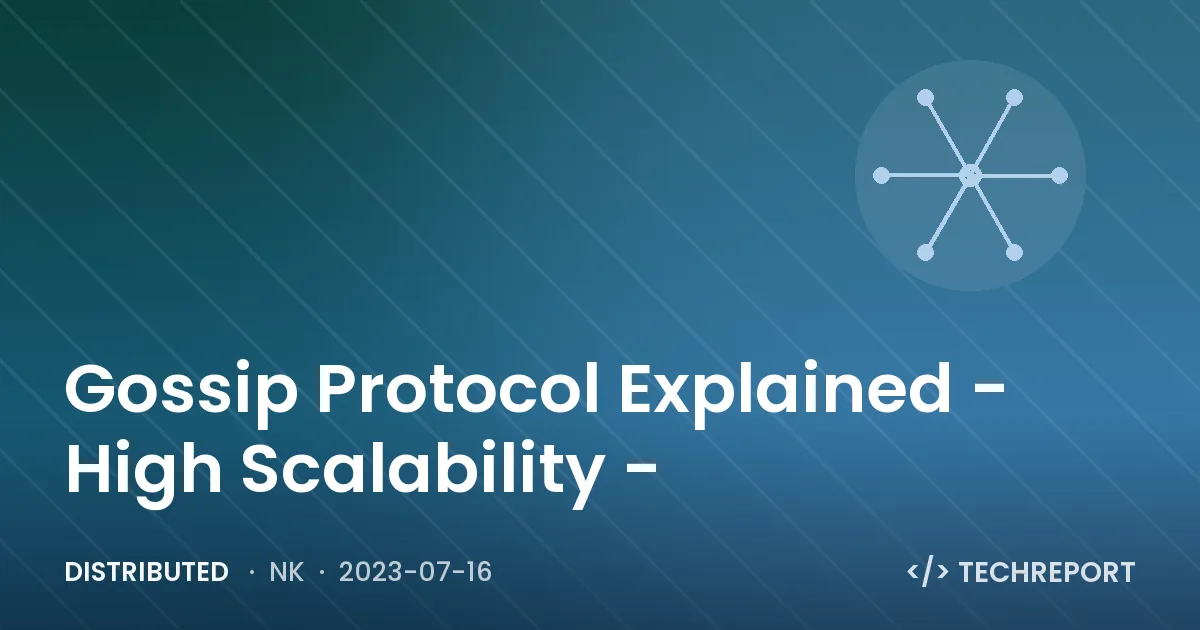 Gossip Protocol Explained - High Scalability -

DISTRIBUTED · NK · 2023-07-16

</> TECHREPORT